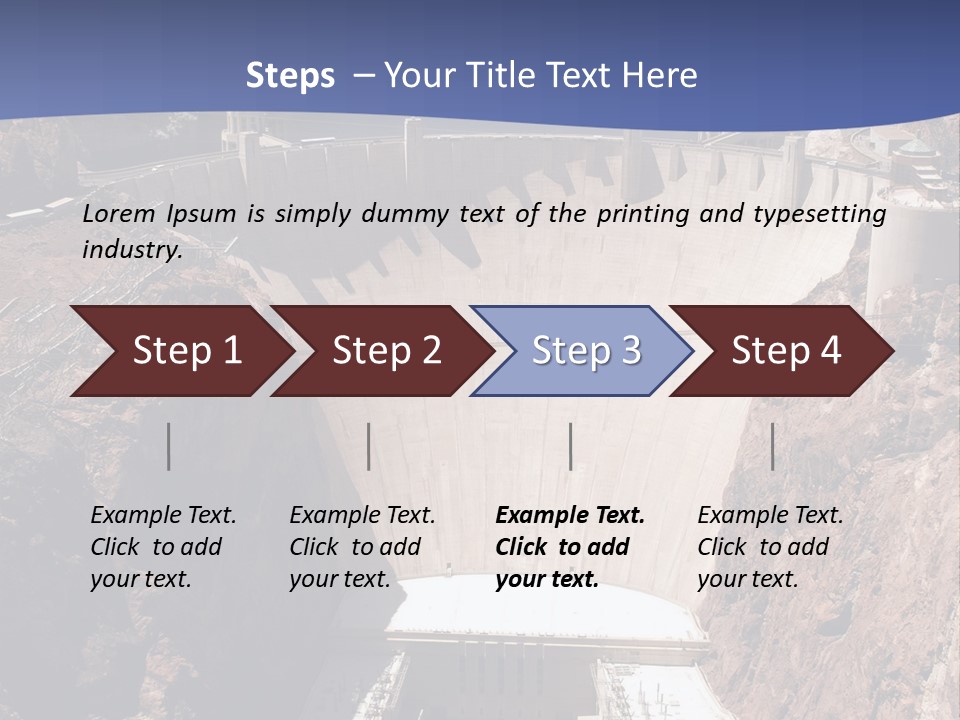 Steps – Your Title Text Here

Lorem Ipsum is simply dummy text of the printing and typesetting industry.

Step 1

Step 2

Step 3

Step 4

Example Text. Click to add your text.

Example Text. Click to add your text.

Example Text. Click to add your text.

Example Text. Click to add your text.